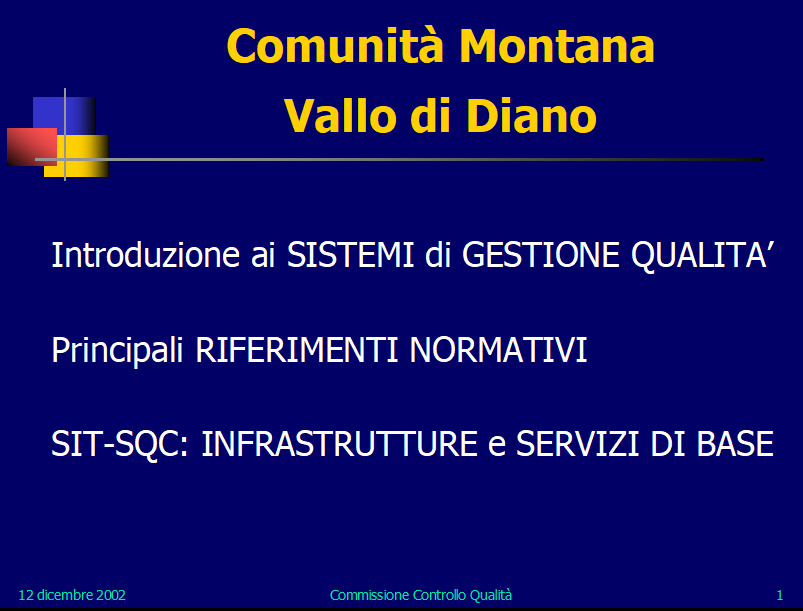 Comunità Montana
Vallo di Diano

Introduzione ai SISTEMI di GESTIONE QUALITA’

Principali RIFERIMENTI NORMATIVI

SIT-SQC: INFRASTRUTTURE e SERVIZI DI BASE

12 dicembre 2002

Commissione Controllo Qualità

1